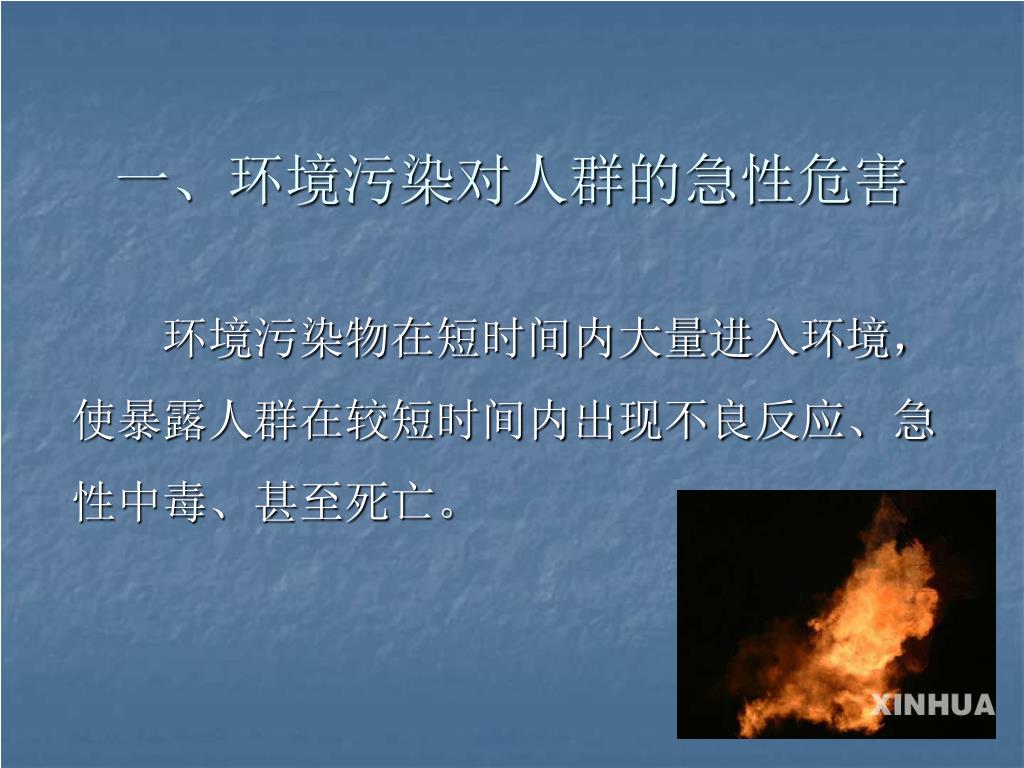 一、环境污染对人群的急性危害

环境污染物在短时间内大量进入环境，使暴露人群在较短时间内出现不良反应、急性中毒、甚至死亡。

XINHUA